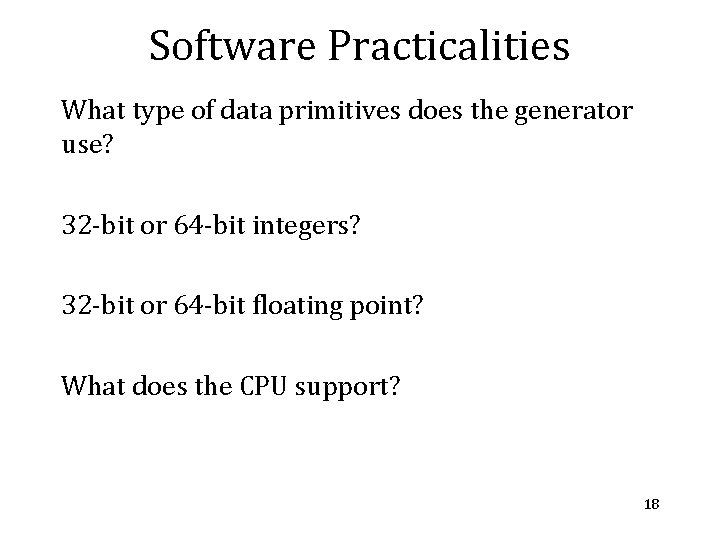 Software Practicalities

What type of data primitives does the generator use?

32-bit or 64-bit integers?

32-bit or 64-bit floating point?

What does the CPU support?

18